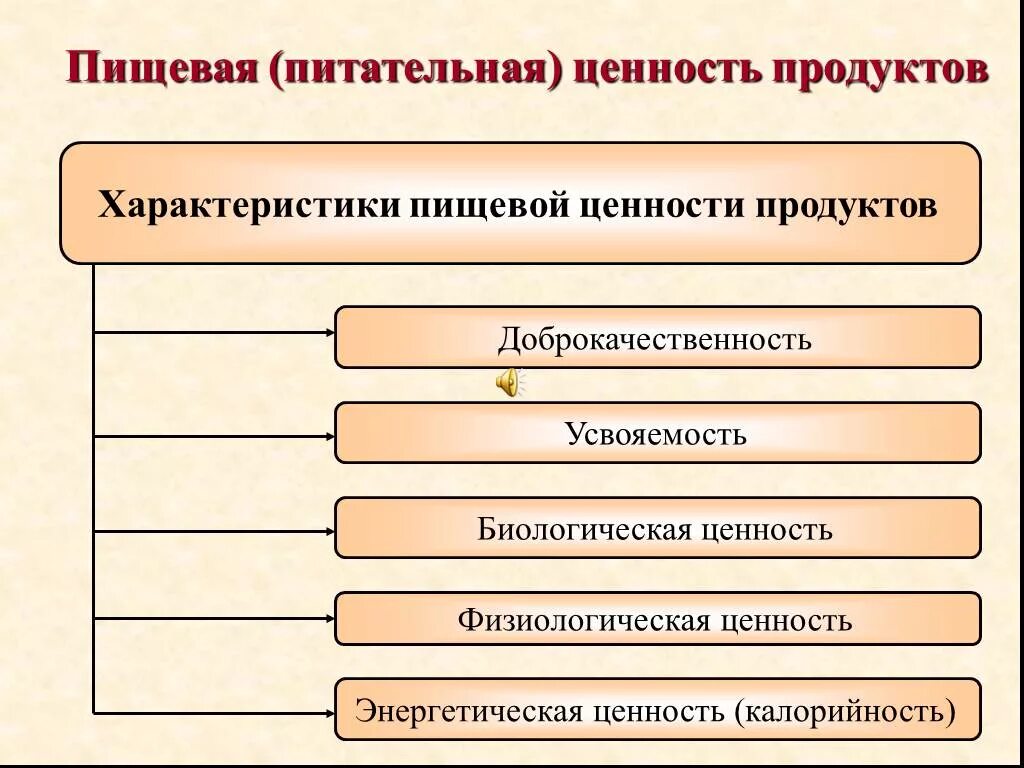 Пищевая (питательная) ценность продуктов

Характеристики пищевой ценности продуктов

Доброкачественность

Усвояемость

Биологическая ценность

Физиологическая ценность

Энергетическая ценность (калорийность)